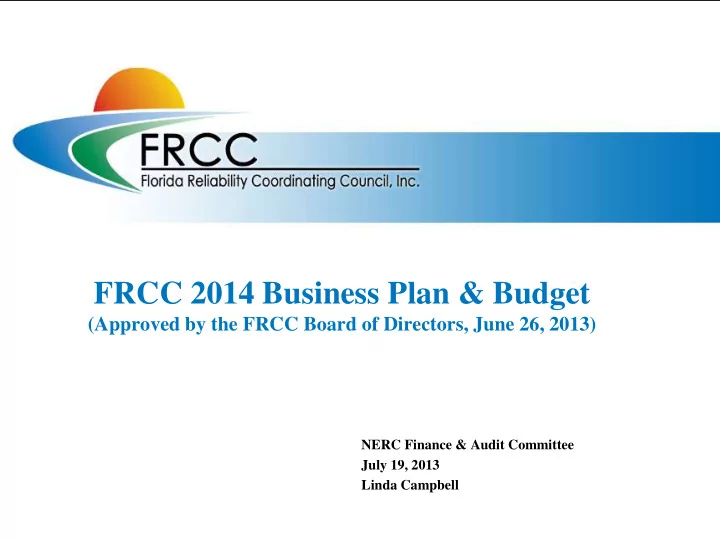 FRCC
Florida Reliability Coordinating Council, Inc.

FRCC 2014 Business Plan & Budget
(Approved by the FRCC Board of Directors, June 26, 2013)

NERC Finance & Audit Committee
July 19, 2013
Linda Campbell